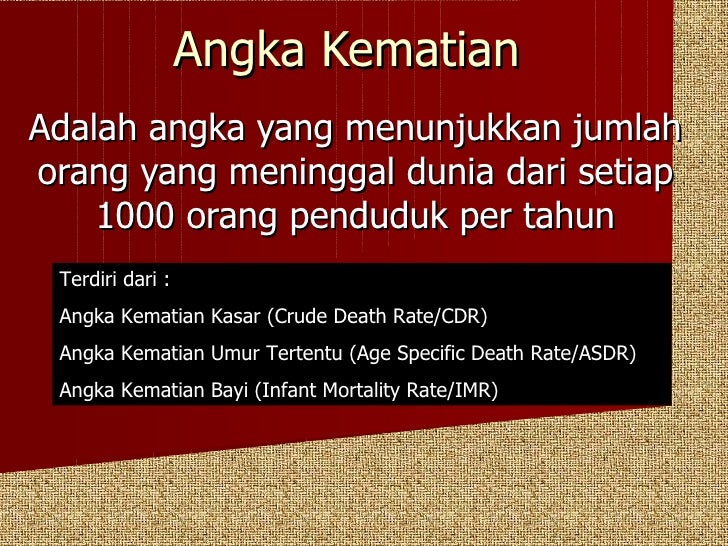 Angka Kematian

Adalah angka yang menunjukkan jumlah orang yang meninggal dunia dari setiap 1000 orang penduduk per tahun

Terdiri dari :

Angka Kematian Kasar (Crude Death Rate/CDR)

Angka Kematian Umur Tertentu (Age Specific Death Rate/ASDR)

Angka Kematian Bayi (Infant Mortality Rate/IMR)